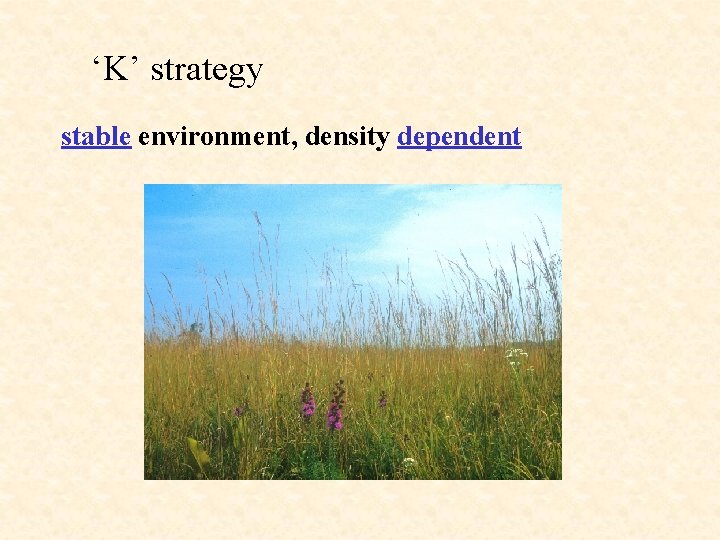 ‘K’ strategy

stable environment, density dependent